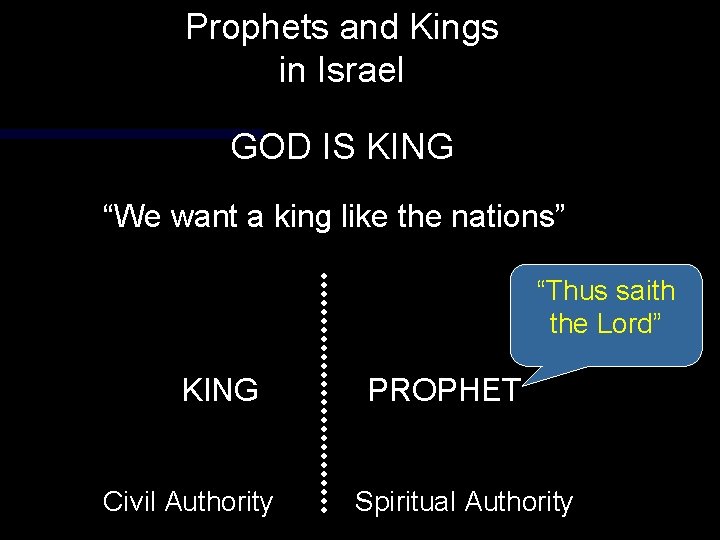 Prophets and Kings in Israel

GOD IS KING

“We want a king like the nations”

“Thus saith the Lord”

KING

PROPHET

Civil Authority

Spiritual Authority